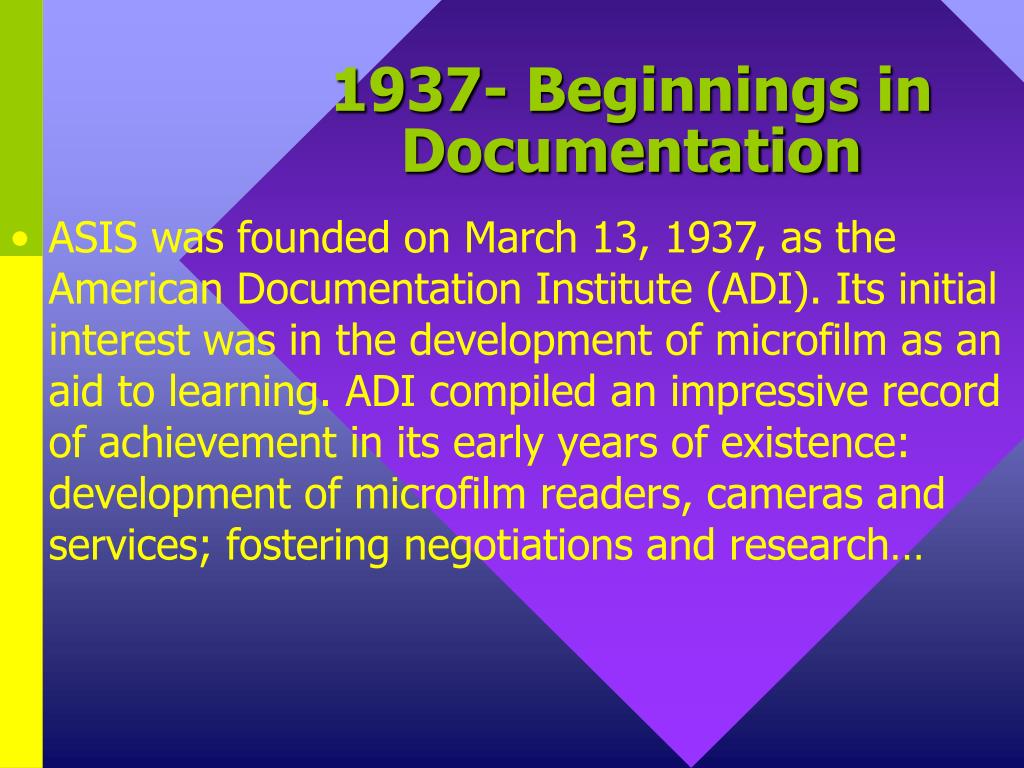 1937- Beginnings in Documentation

• ASIS was founded on March 13, 1937, as the American Documentation Institute (ADI). Its initial interest was in the development of microfilm as an aid to learning. ADI compiled an impressive record of achievement in its early years of existence: development of microfilm readers, cameras and services; fostering negotiations and research…